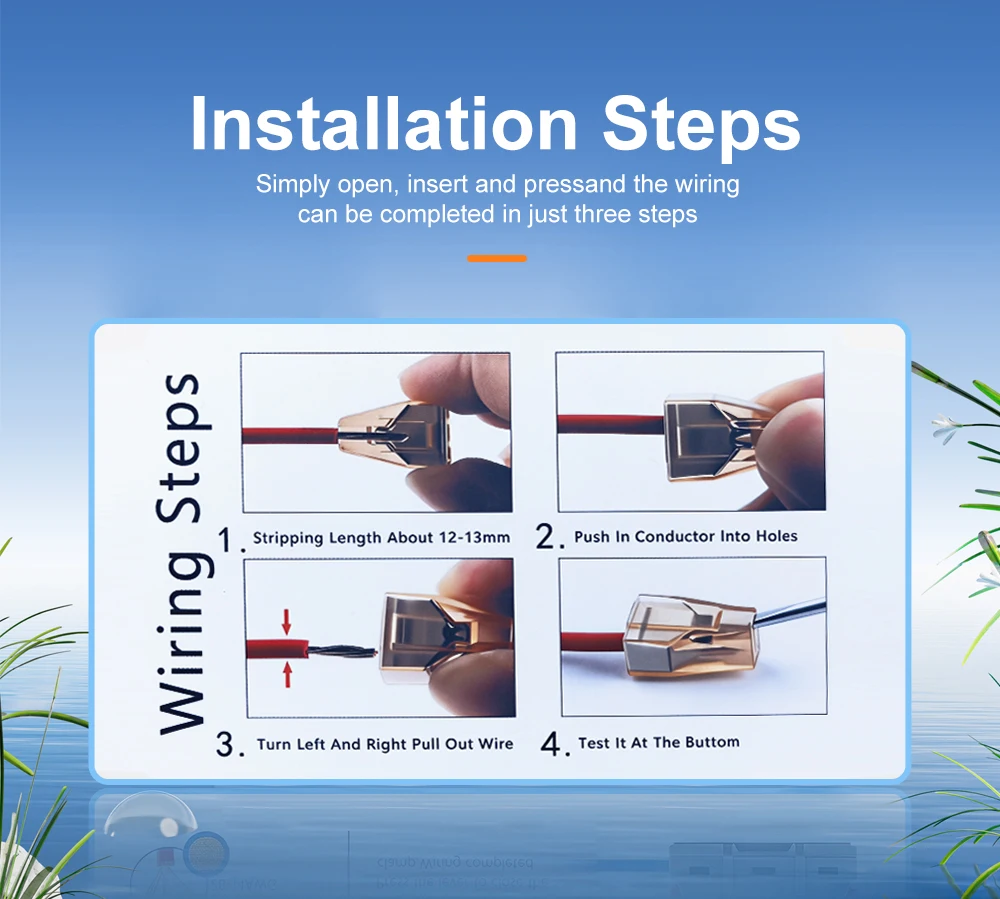 Installation Steps

Simply open, insert and pressand the wiring can be completed in just three steps

Wiring Steps

1. Stripping Length About 12-13mm

2. Push In Conductor Into Holes

3. Turn Left And Right Pull Out Wire

4. Test It At The Buttom